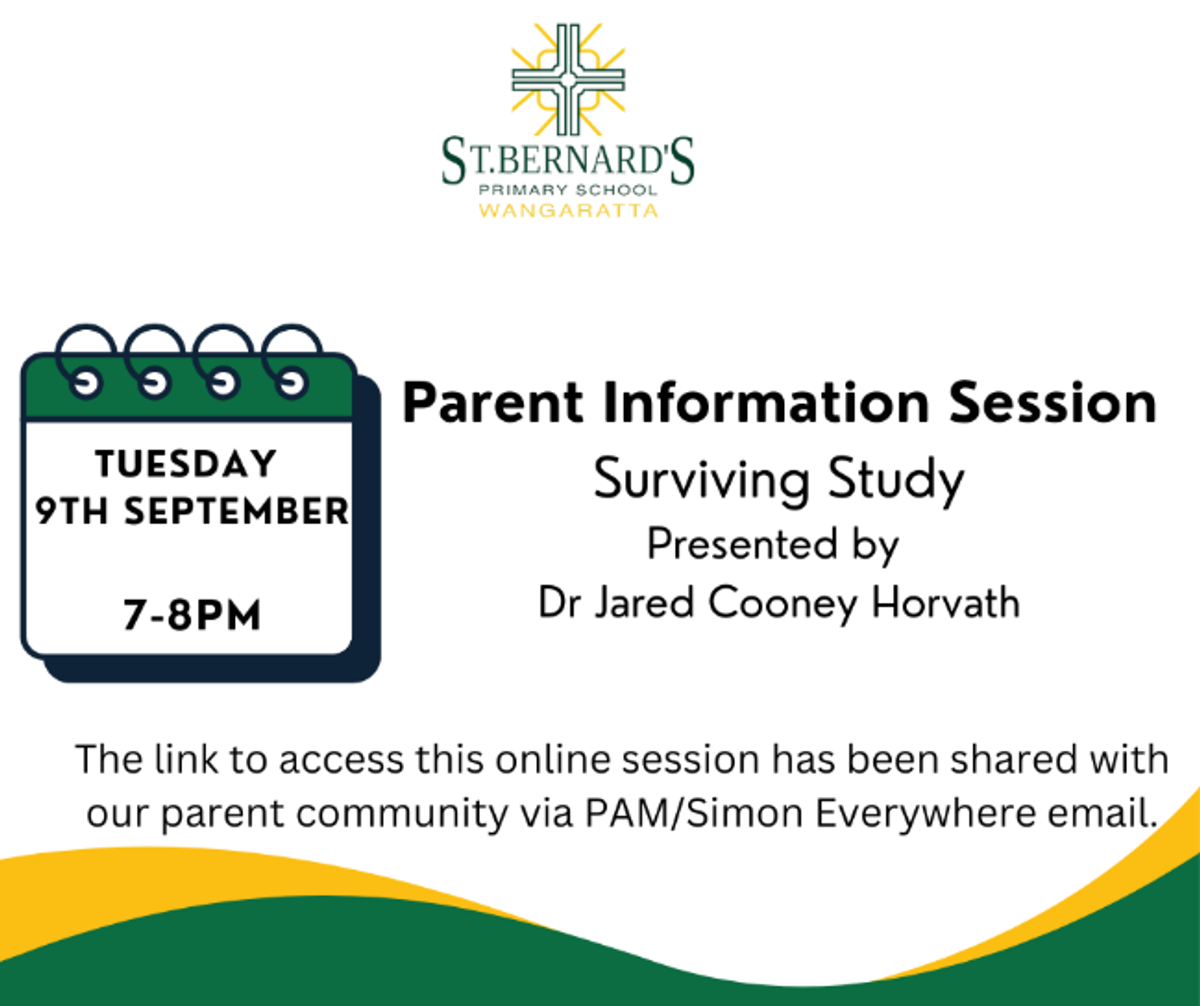 ST.BERNARD'S
PRIMARY SCHOOL
WANGARATTA

TUESDAY
9TH SEPTEMBER

7-8PM

Parent Information Session
Surviving Study
Presented by
Dr Jared Cooney Horvath

The link to access this online session has been shared with our parent community via PAM/Simon Everywhere email.